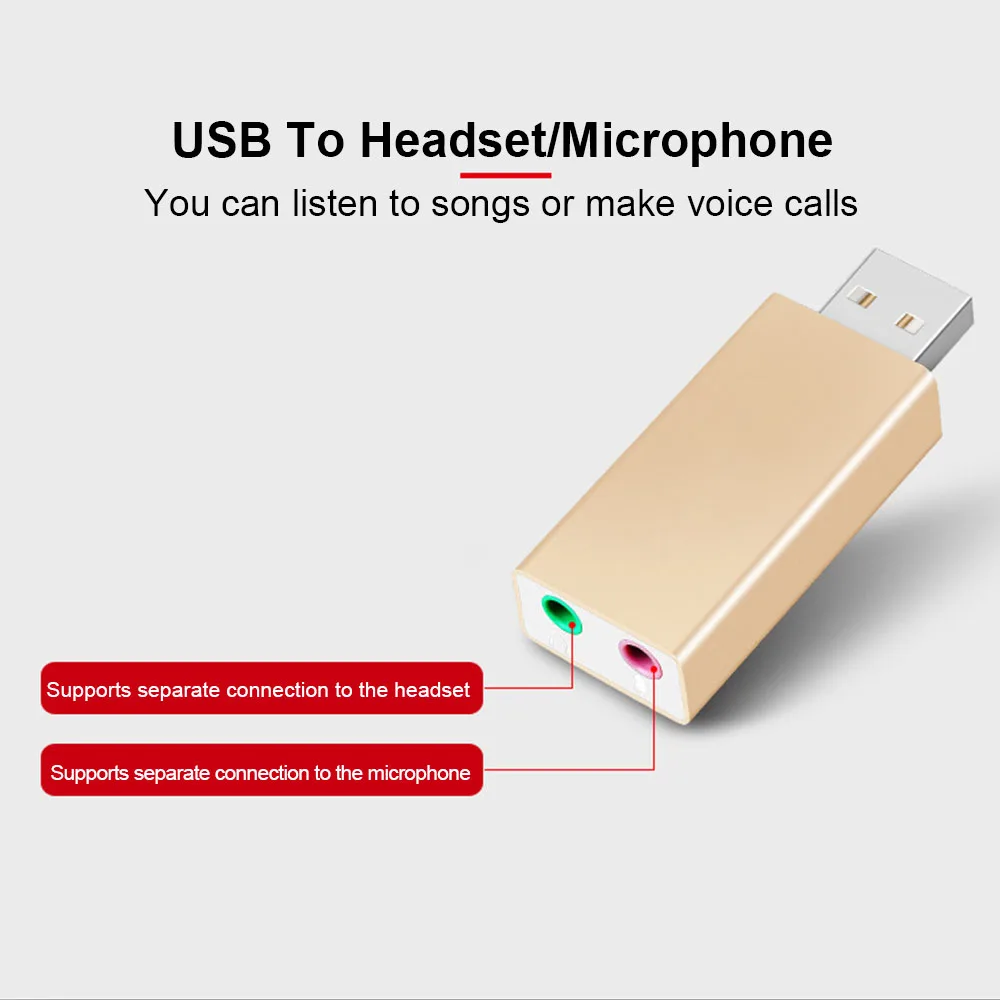 USB To Headset/Microphone

You can listen to songs or make voice calls

Supports separate connection to the headset

Supports separate connection to the microphone